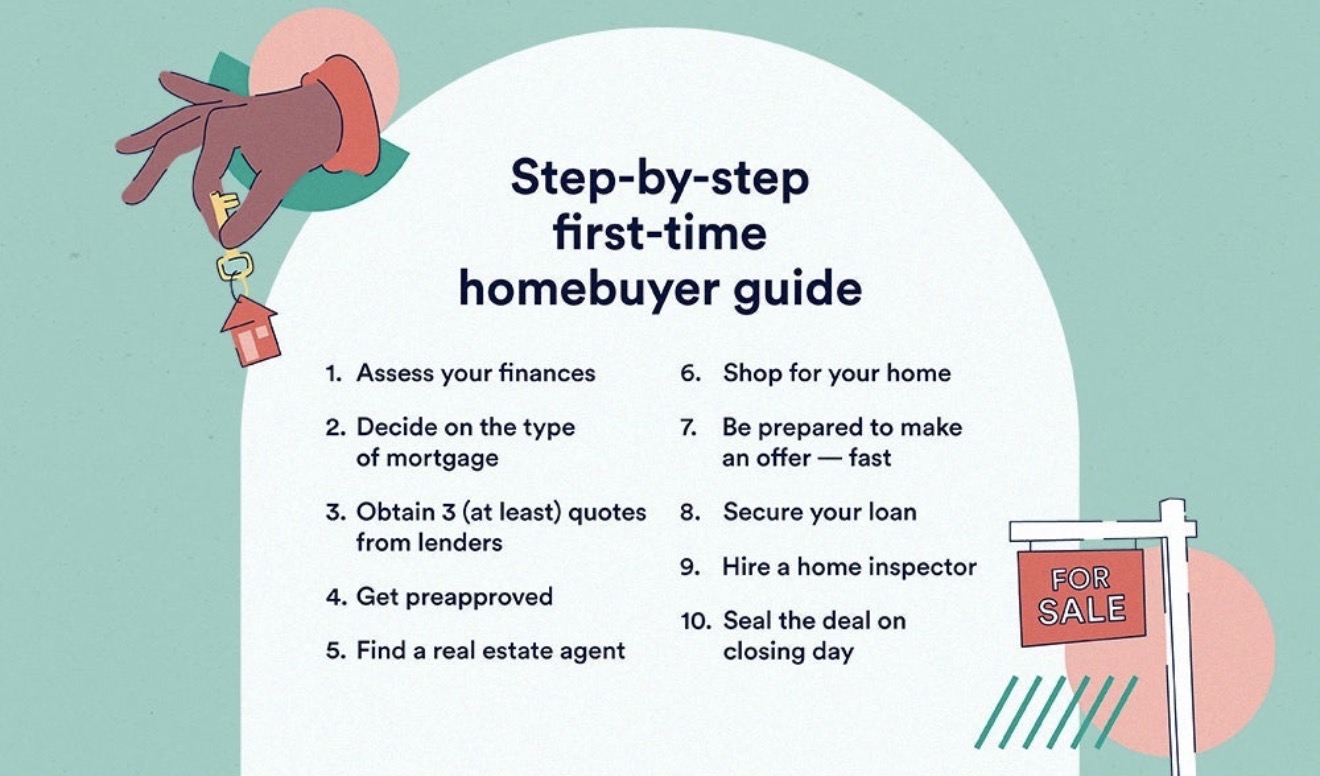 Step-by-step first-time homebuyer guide

1. Assess your finances

2. Decide on the type of mortgage

3. Obtain 3 (at least) quotes from lenders

4. Get preapproved

5. Find a real estate agent

6. Shop for your home

7. Be prepared to make an offer — fast

8. Secure your loan

9. Hire a home inspector

10. Seal the deal on closing day

FOR SALE